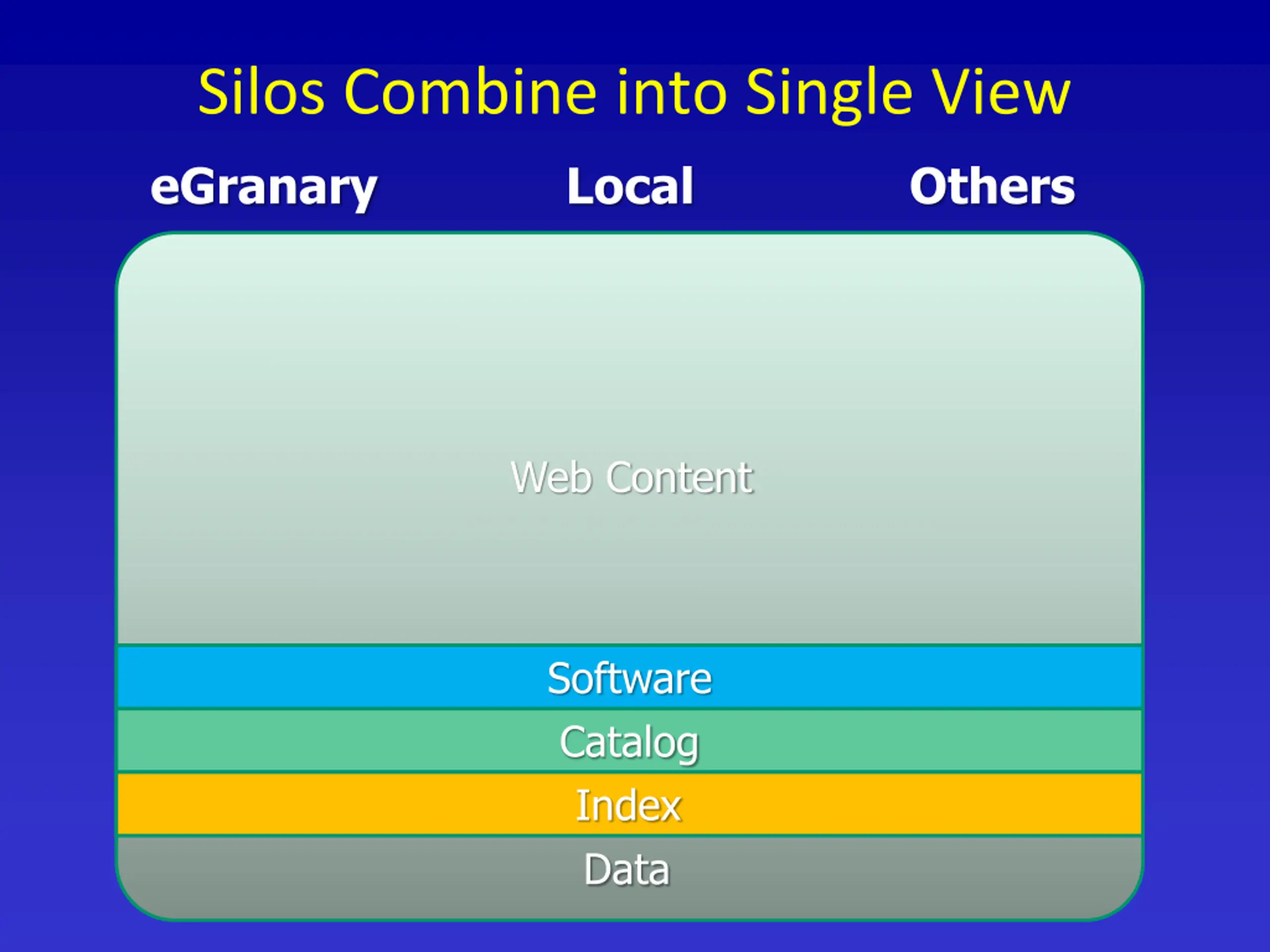 Silos Combine into Single View

eGranary

Local

Others

Web Content

Software

Catalog

Index

Data